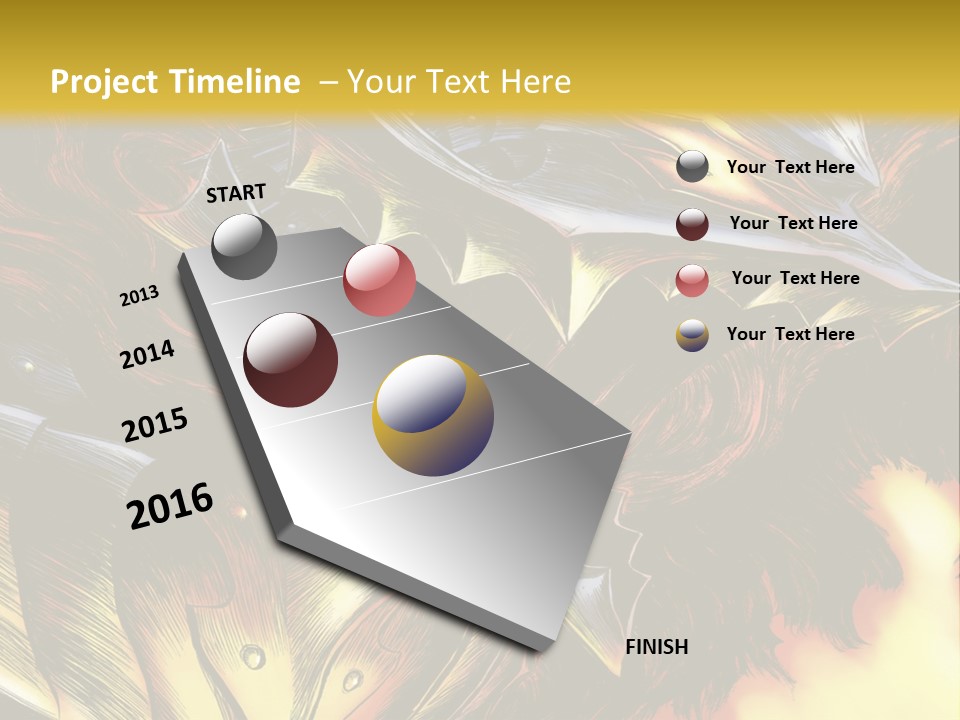 Project Timeline – Your Text Here

START

2013

2014

2015

2016

FINISH

Your Text Here

Your Text Here

Your Text Here

Your Text Here